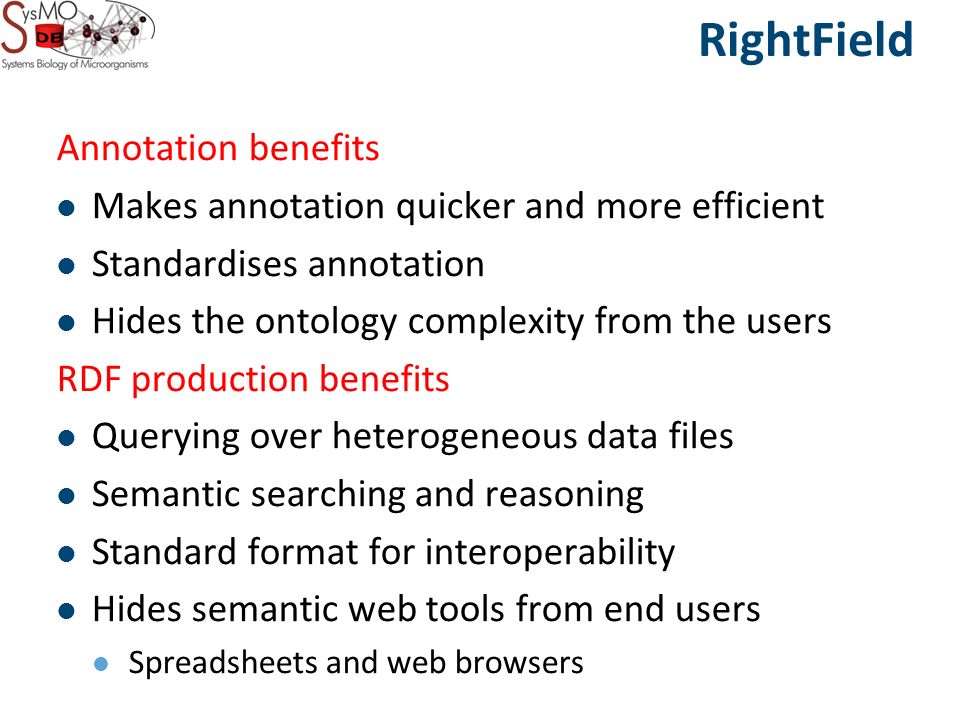 SysMO DB
Systems Biology of Microorganisms

RightField

Annotation benefits

- Makes annotation quicker and more efficient
- Standardises annotation
- Hides the ontology complexity from the users

RDF production benefits

- Querying over heterogeneous data files
- Semantic searching and reasoning
- Standard format for interoperability
- Hides semantic web tools from end users
  - Spreadsheets and web browsers